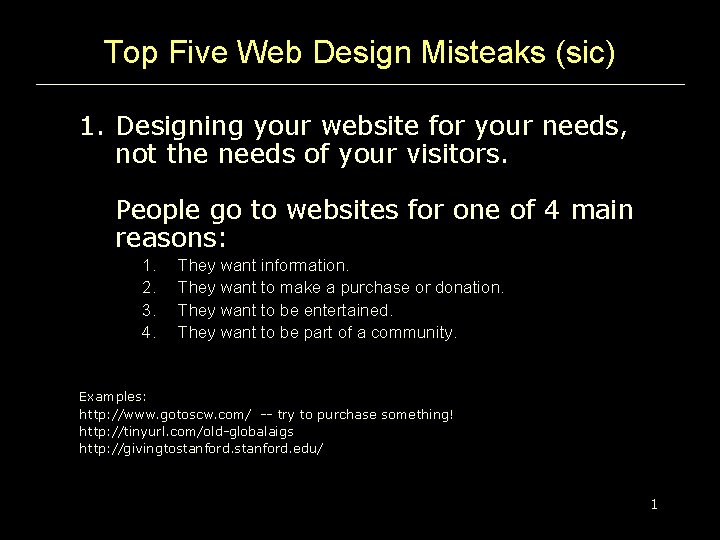 Top Five Web Design Misteaks (sic)

1. Designing your website for your needs, not the needs of your visitors.

People go to websites for one of 4 main reasons:

1. They want information.
2. They want to make a purchase or donation.
3. They want to be entertained.
4. They want to be part of a community.

Examples:
http://www.gotoscw.com/ -- try to purchase something!
http://tinyurl.com/old-globalaigs
http://givingtostanford.stanford.edu/

1